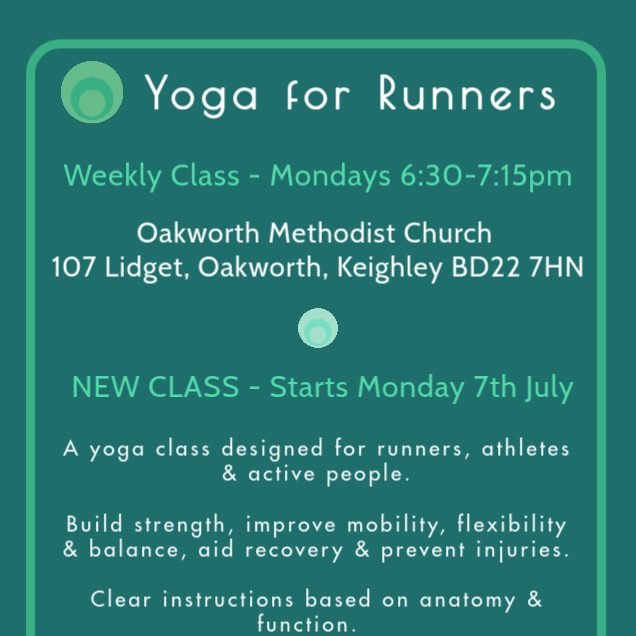 Yoga for Runners

Weekly Class - Mondays 6:30-7:15pm

Oakworth Methodist Church
107 Lidget, Oakworth, Keighley BD22 7HN

NEW CLASS - Starts Monday 7th July

A yoga class designed for runners, athletes & active people.

Build strength, improve mobility, flexibility & balance, aid recovery & prevent injuries.

Clear instructions based on anatomy & function.